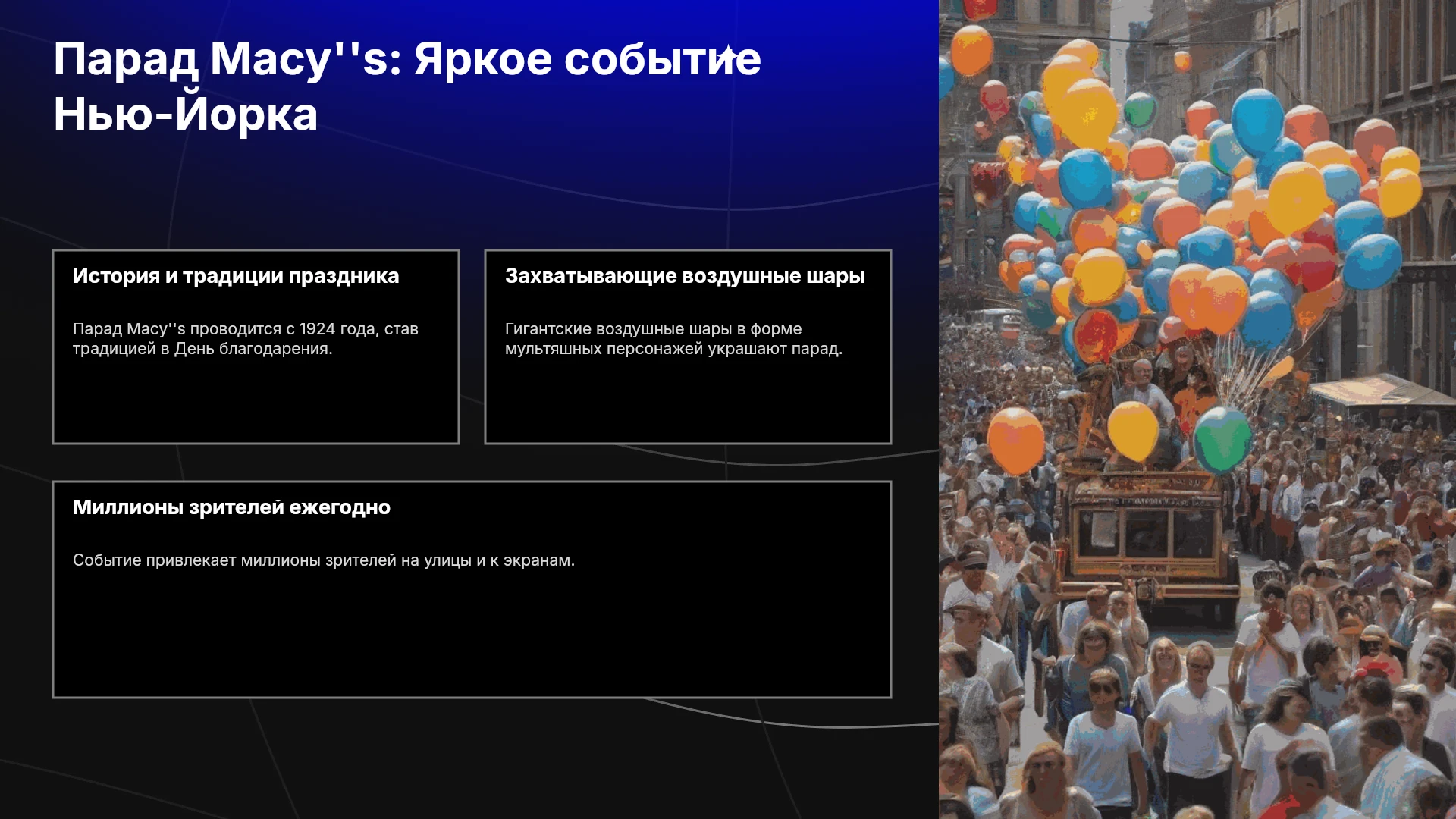 Парад Macy''s: Яркое событие Нью-Йорка

История и традиции праздника

Парад Macy''s проводится с 1924 года, став традицией в День благодарения.

Захватывающие воздушные шары

Гигантские воздушные шары в форме мультяшных персонажей украшают парад.

Миллионы зрителей ежегодно

Событие привлекает миллионы зрителей на улицы и к экранам.